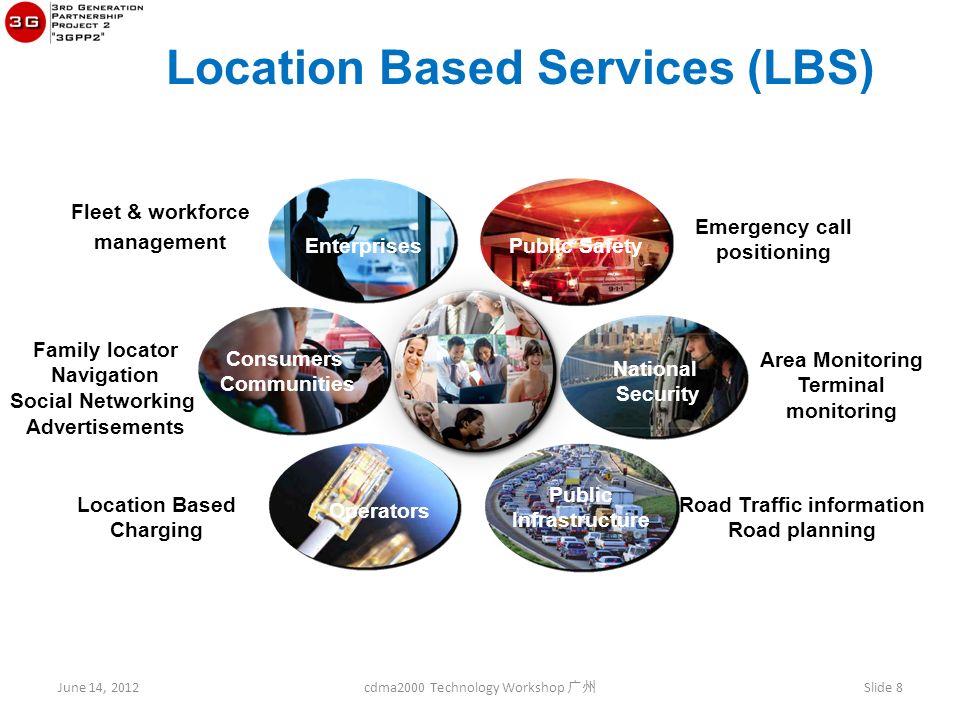 3G
3RD GENERATION PARTNERSHIP PROJECT 2 "3GPP2"

Location Based Services (LBS)

Fleet & workforce management

Enterprises

Public Safety

Emergency call positioning

Family locator
Navigation
Social Networking
Advertisements

Consumers Communities

National Security

Area Monitoring
Terminal monitoring

Location Based Charging

Operators

Public Infrastructure

Road Traffic information
Road planning

June 14, 2012

cdma2000 Technology Workshop 广州

Slide 8